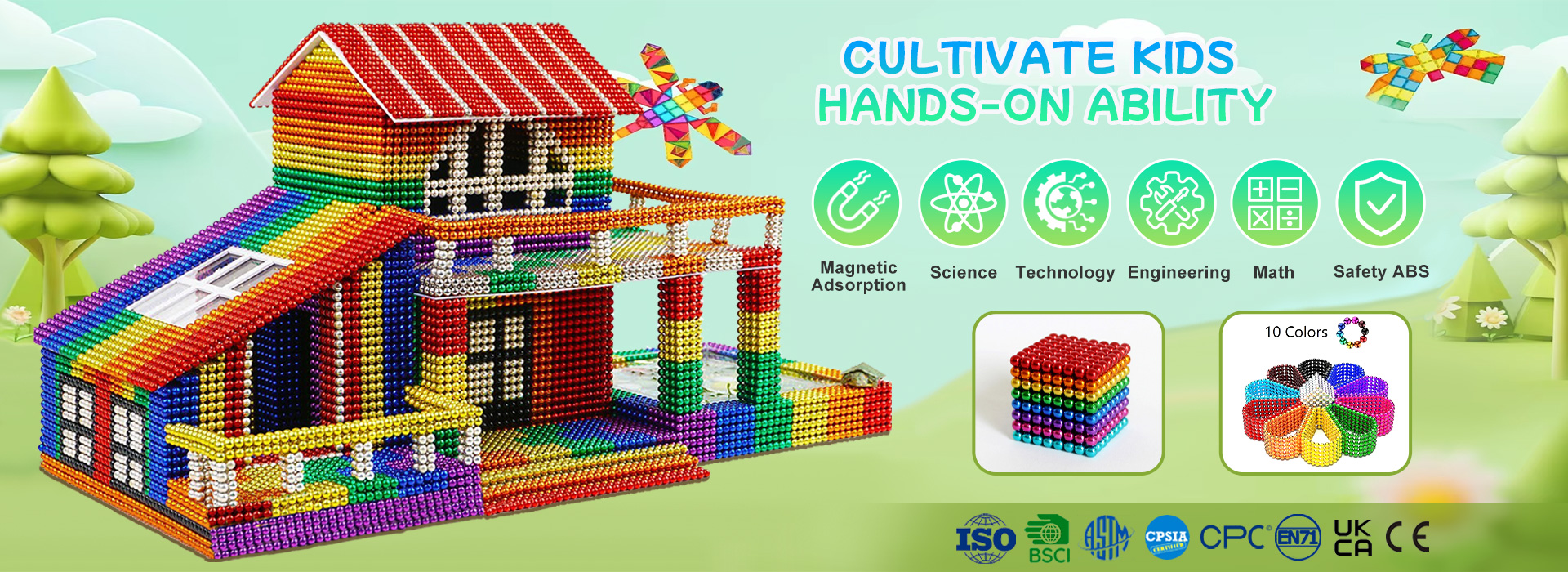 CULTIVATE KIDS
HANDS-ON ABILITY

Magnetic Adsorption

Science

Technology

Engineering

Math

Safety ABS

10 Colors

ISO BSCI ASTM CPSIA CERTIFIED CPC EN71 UK CA CE